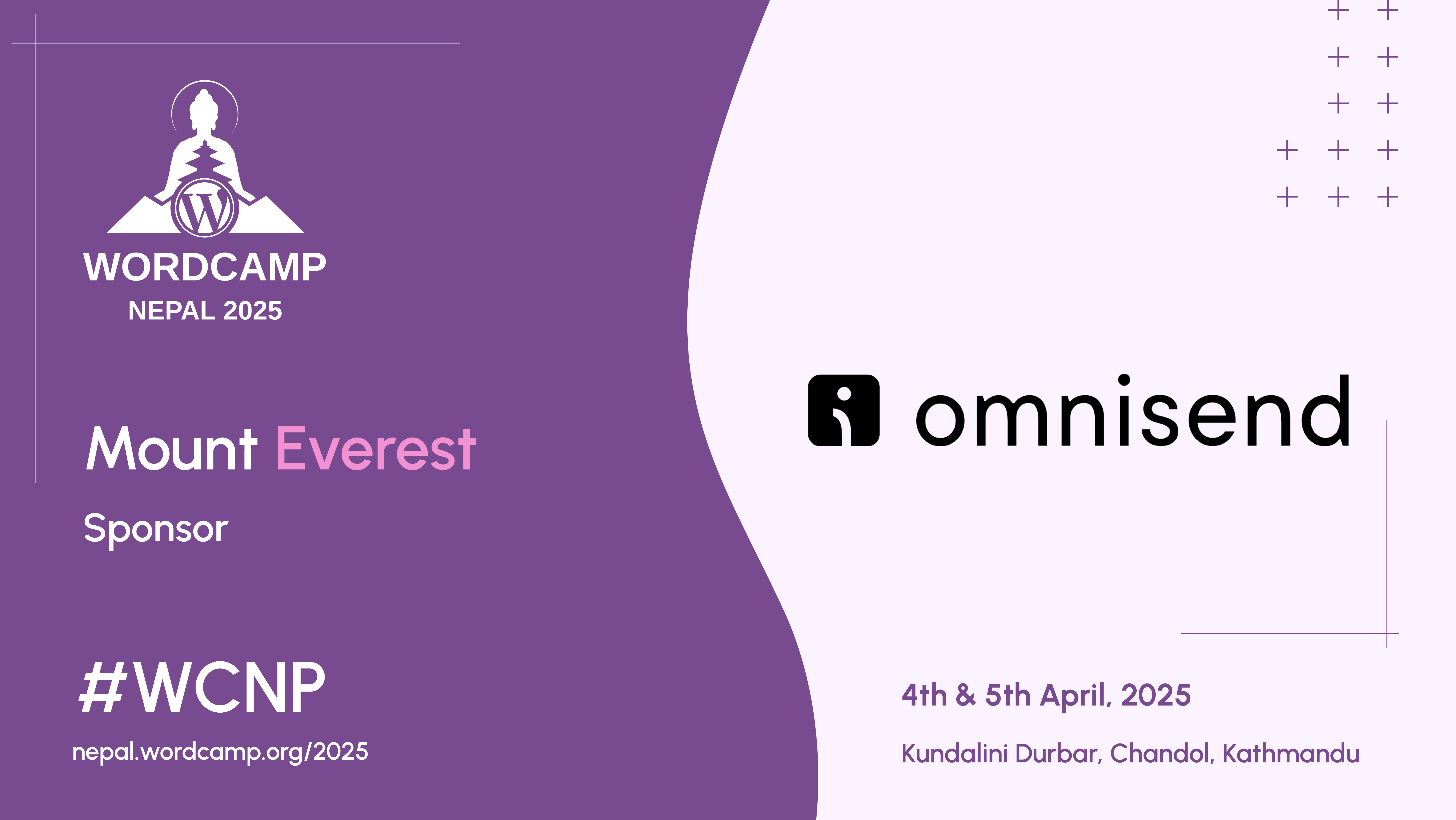 WORDCAMP
NEPAL 2025

Mount Everest
Sponsor

#WCNP
nepal.wordcamp.org/2025

omnisend

4th & 5th April, 2025

Kundalini Durbar, Chandol, Kathmandu